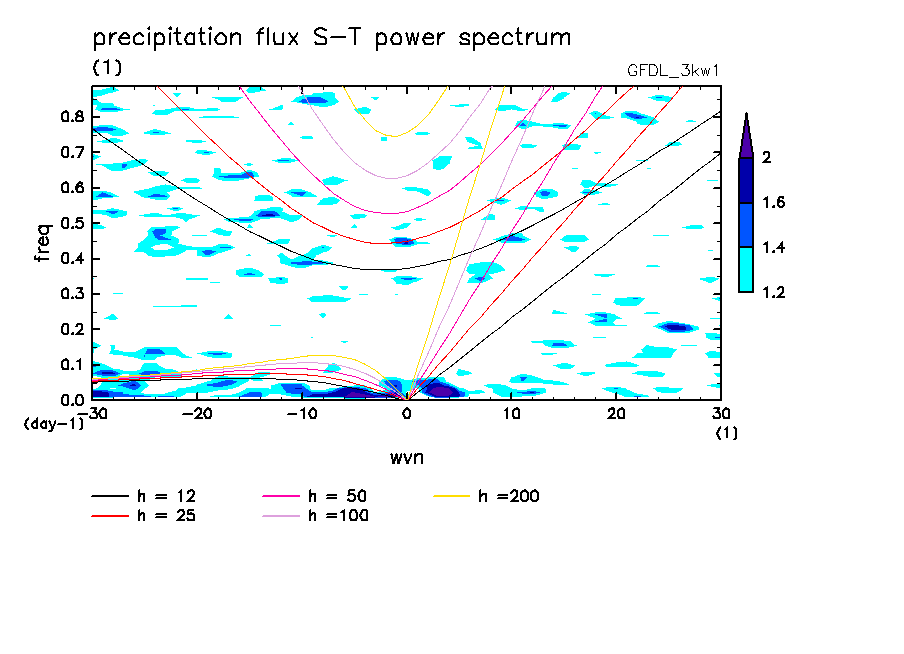 precipitation flux S-T power spectrum
(1)
GFDL_3kw1

freq
0.8
0.7
0.6
0.5
0.4
0.3
0.2
0.1
0.0
(day-1)
-30
-20
-10
0
10
20
30
(1)
wvn

2
1.6
1.4
1.2

h = 12
h = 25
h = 50
h =100
h =200